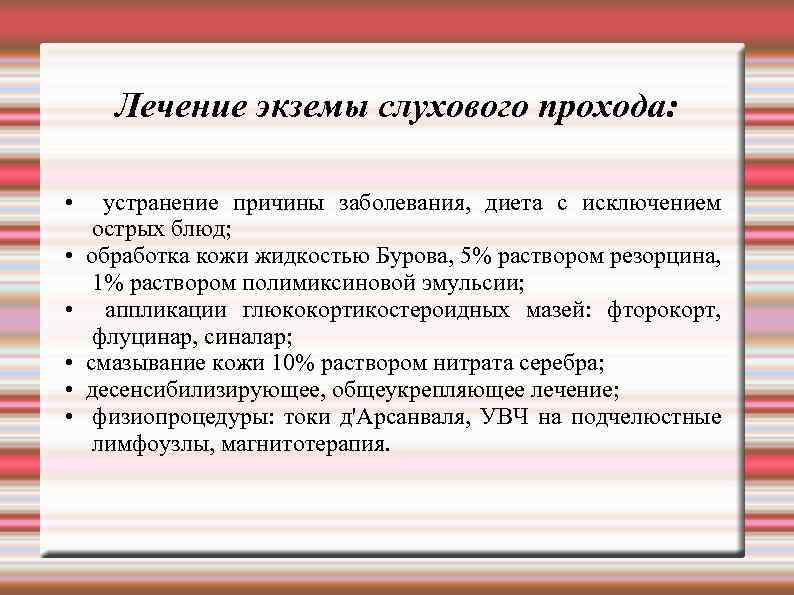 Лечение экземы слухового прохода:

• устранение причины заболевания, диета с исключением острых блюд;
• обработка кожи жидкостью Бурова, 5% раствором резорцина, 1% раствором полимиксиновой эмульсии;
• аппликации глюкокортикостероидных мазей: фторокорт, флуцинар, синалар;
• смазывание кожи 10% раствором нитрата серебра;
• десенсибилизирующее, общеукрепляющее лечение;
• физиопроцедуры: токи д'Арсанваля, УВЧ на подчелюстные лимфоузлы, магнитотерапия.